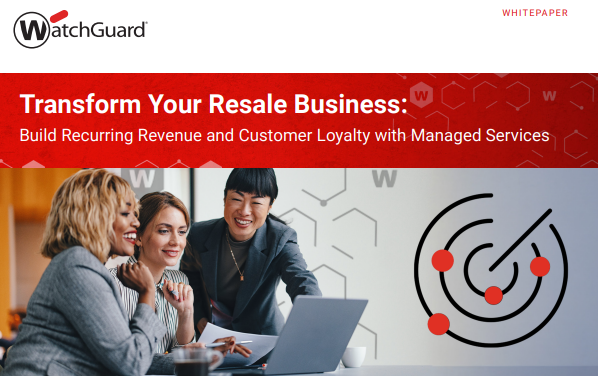 WatchGuard

WHITEPAPER

Transform Your Resale Business:

Build Recurring Revenue and Customer Loyalty with Managed Services